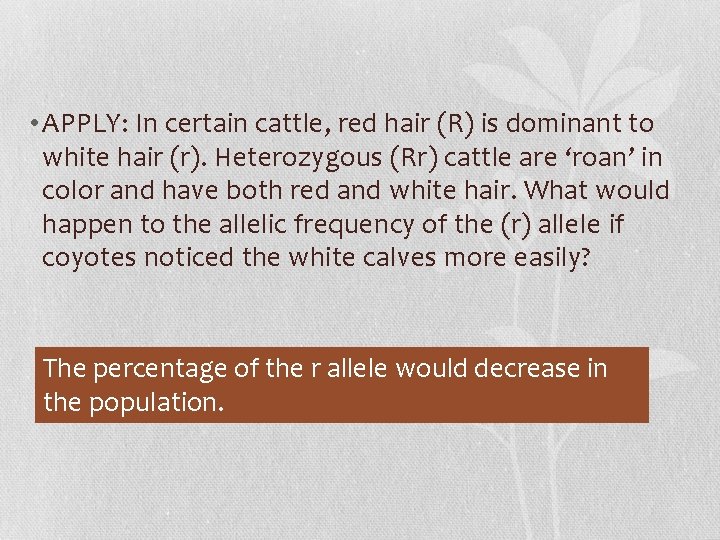 • APPLY: In certain cattle, red hair (R) is dominant to white hair (r). Heterozygous (Rr) cattle are ‘roan’ in color and have both red and white hair. What would happen to the allelic frequency of the (r) allele if coyotes noticed the white calves more easily?

The percentage of the r allele would decrease in the population.